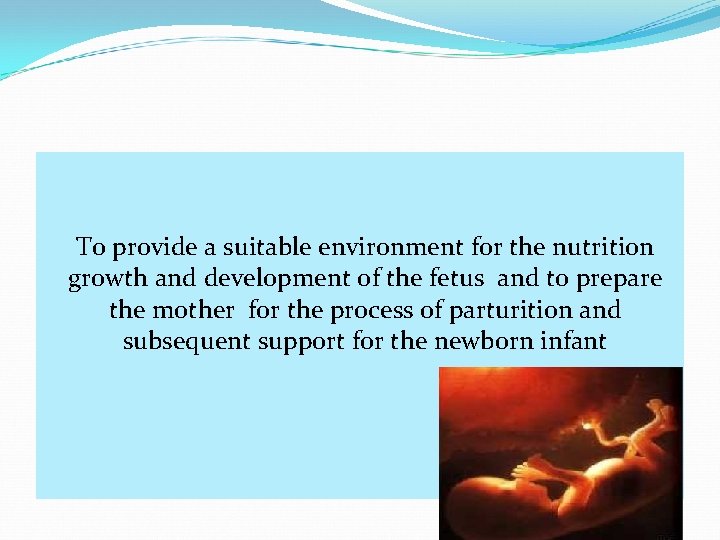 To provide a suitable environment for the nutrition growth and development of the fetus and to prepare the mother for the process of parturition and subsequent support for the newborn infant